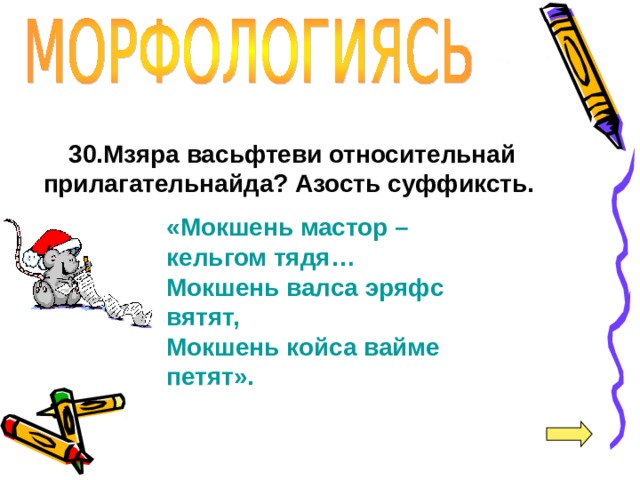 МОРФОЛОГИЯСЬ

30.Мзяра васьфтеви относительнай прилагательнайда? Азость суффиксть.

«Мокшень мастор – кельгом тядя…
Мокшень валса эряфс вятят,
Мокшень койса вайме петят».